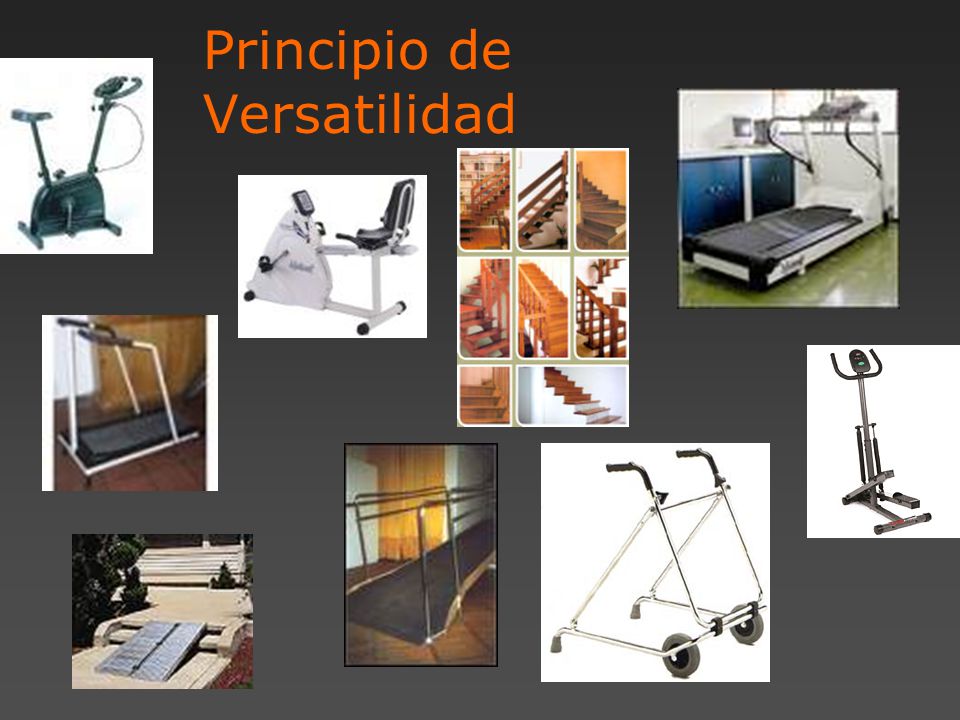 Principio de Versatilidad